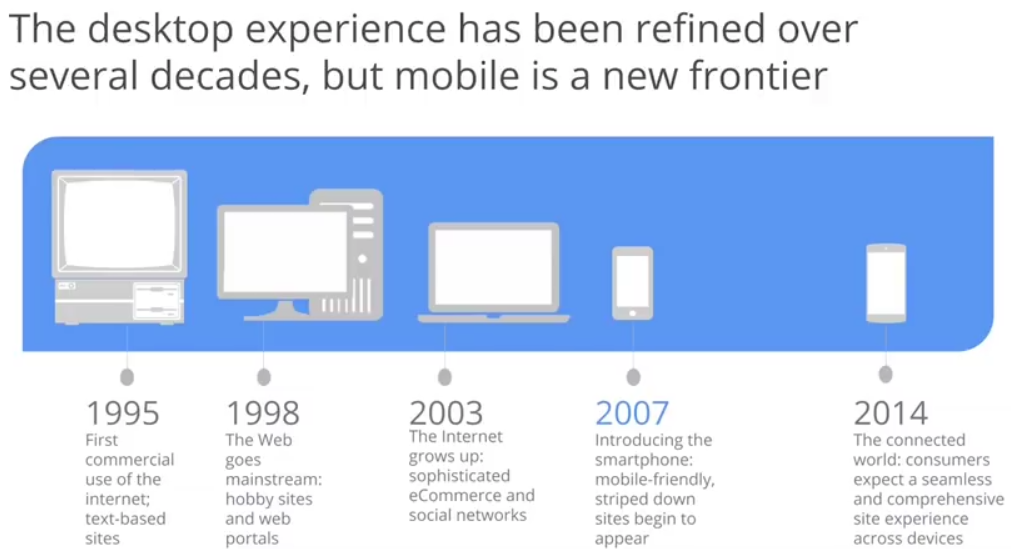 The desktop experience has been refined over several decades, but mobile is a new frontier

1995
First commercial use of the internet; text-based sites

1998
The Web goes mainstream: hobby sites and web portals

2003
The Internet grows up: sophisticated eCommerce and social networks

2007
Introducing the smartphone: mobile-friendly, striped down sites begin to appear

2014
The connected world: consumers expect a seamless and comprehensive site experience across devices